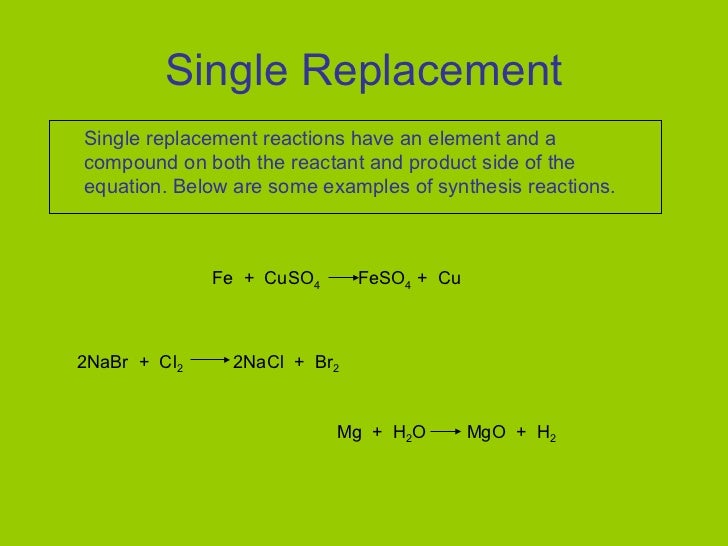 Single Replacement

Single replacement reactions have an element and a compound on both the reactant and product side of the equation. Below are some examples of synthesis reactions.

$Fe + CuSO_4 \rightarrow FeSO_4 + Cu$

$2NaBr + Cl_2 \rightarrow 2NaCl + Br_2$

$Mg + H_2O \rightarrow MgO + H_2$